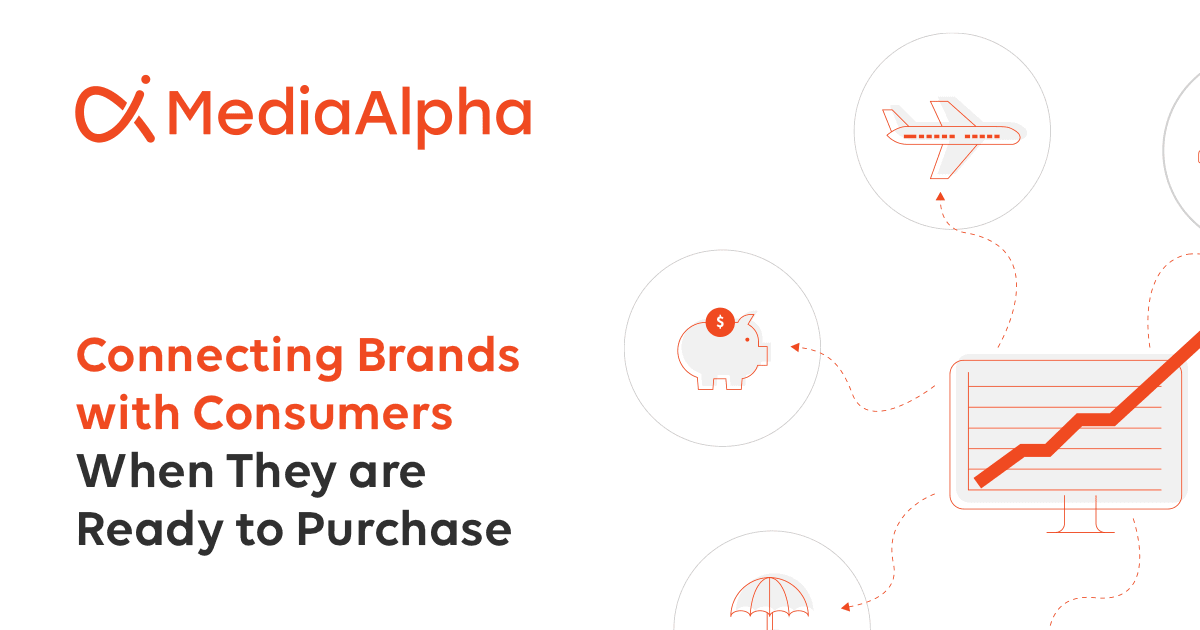 MediaAlpha

Connecting Brands with Consumers When They are Ready to Purchase

$